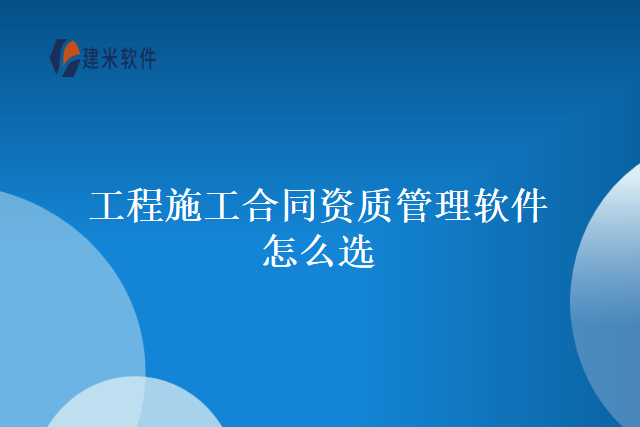 建米软件

工程施工合同资质管理软件怎么选